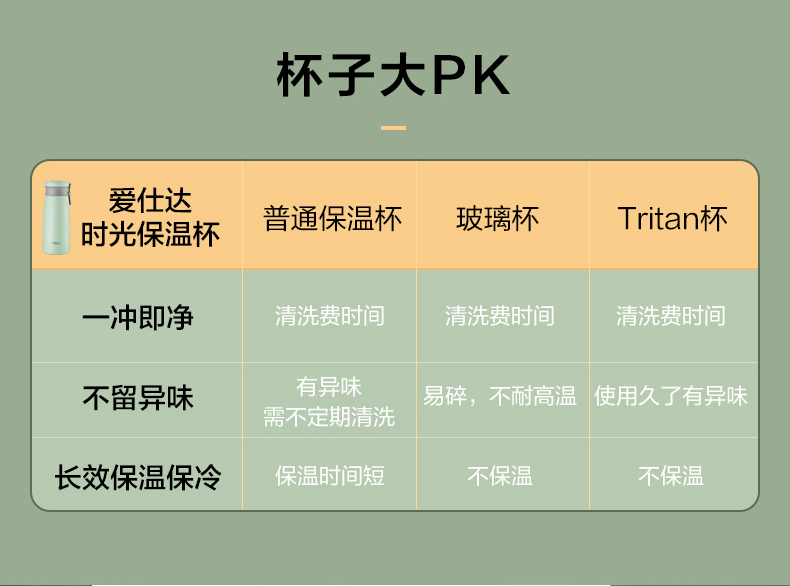 杯子大PK

| 爱仕达 时光保温杯 | 普通保温杯 | 玻璃杯 | Tritan杯 |
|---|---|---|---|
| 一冲即净 | 清洗费时间 | 清洗费时间 | 清洗费时间 |
| 不留异味 | 有异味 需不定期清洗 | 易碎，不耐高温 | 使用久了有异味 |
| 长效保温保冷 | 保温时间短 | 不保温 | 不保温 |